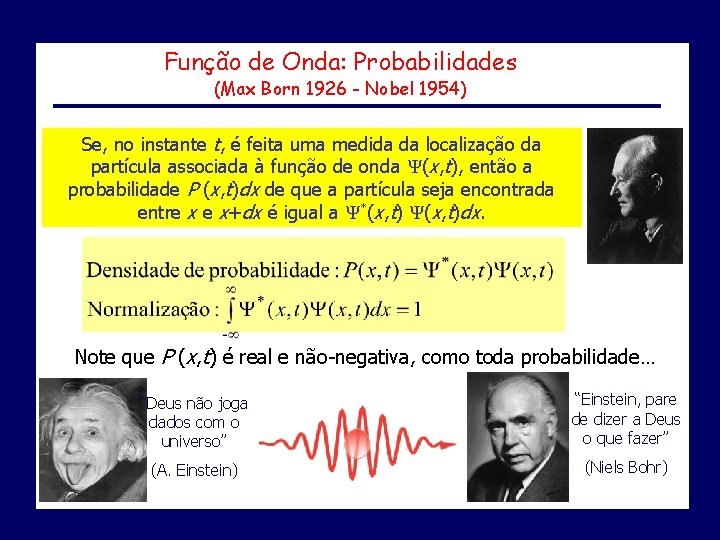 Função de Onda: Probabilidades
(Max Born 1926 - Nobel 1954)

Se, no instante $t$, é feita uma medida da localização da partícula associada à função de onda $\Psi(x,t)$, então a probabilidade $P(x,t)dx$ de que a partícula seja encontrada entre $x$ e $x+dx$ é igual a $\Psi^*(x,t)\ \Psi(x,t)dx$.

Densidade de probabilidade : $P(x,t) = \Psi^*(x,t)\Psi(x,t)$
Normalização : $\int_{-\infty}^{\infty} \Psi^*(x,t)\Psi(x,t)dx = 1$

Note que $P(x,t)$ é real e não-negativa, como toda probabilidade...

"Deus não joga dados com o universo"
(A. Einstein)

"Einstein, pare de dizer a Deus o que fazer"
(Niels Bohr)